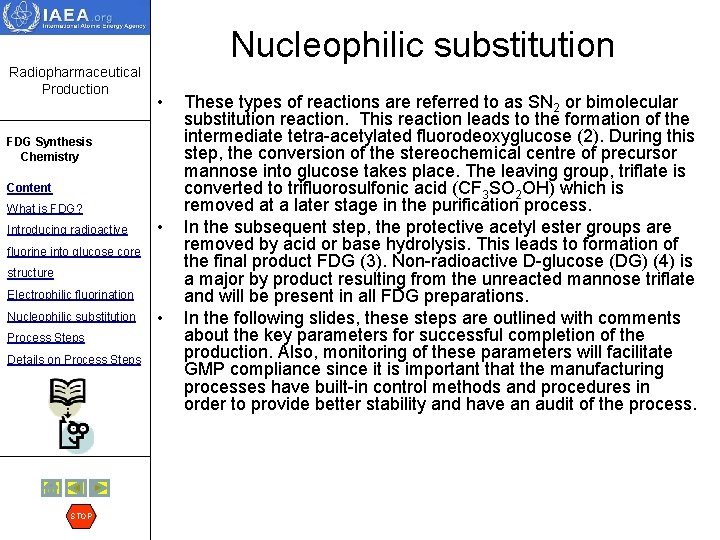 IAEA.org
International Atomic Energy Agency

Radiopharmaceutical Production

FDG Synthesis Chemistry

Content
What is FDG?
Introducing radioactive fluorine into glucose core structure
Electrophilic fluorination
Nucleophilic substitution
Process Steps
Details on Process Steps

STOP

Nucleophilic substitution

• These types of reactions are referred to as $SN_2$ or bimolecular substitution reaction. This reaction leads to the formation of the intermediate tetra-acetylated fluorodeoxyglucose (2). During this step, the conversion of the stereochemical centre of precursor mannose into glucose takes place. The leaving group, triflate is converted to trifluorosulfonic acid ($CF_3SO_2OH$) which is removed at a later stage in the purification process.

• In the subsequent step, the protective acetyl ester groups are removed by acid or base hydrolysis. This leads to formation of the final product FDG (3). Non-radioactive D-glucose (DG) (4) is a major by product resulting from the unreacted mannose triflate and will be present in all FDG preparations.

• In the following slides, these steps are outlined with comments about the key parameters for successful completion of the production. Also, monitoring of these parameters will facilitate GMP compliance since it is important that the manufacturing processes have built-in control methods and procedures in order to provide better stability and have an audit of the process.